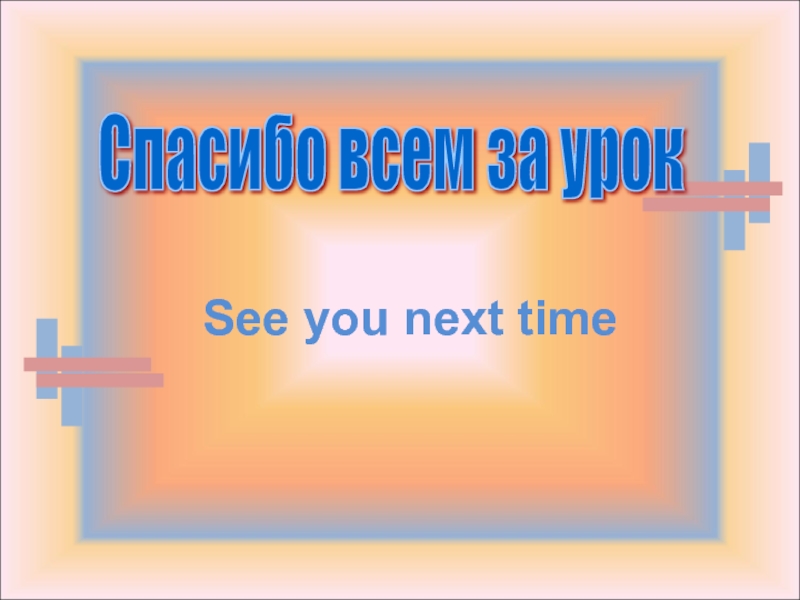 Спасибо всем за урок

See you next time